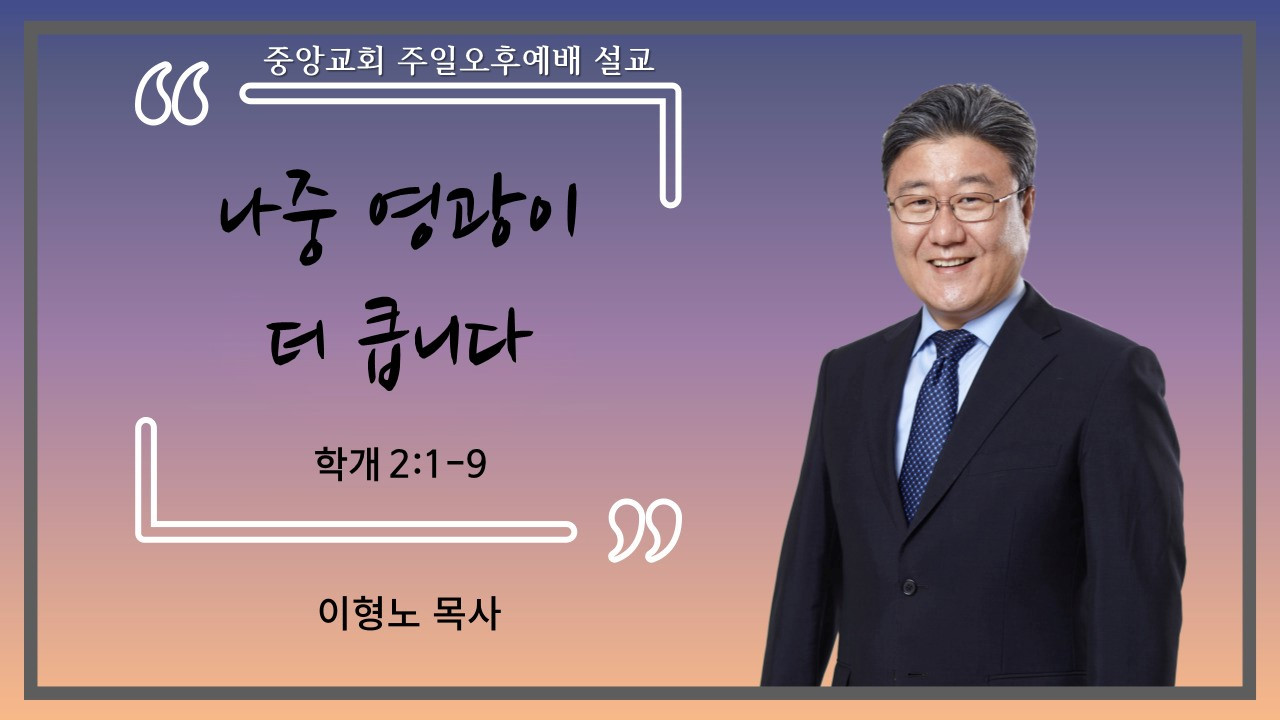 중앙교회 주일오후예배 설교

“

나중 영광이 더 큽니다

학개 2:1-9

”

이형노 목사